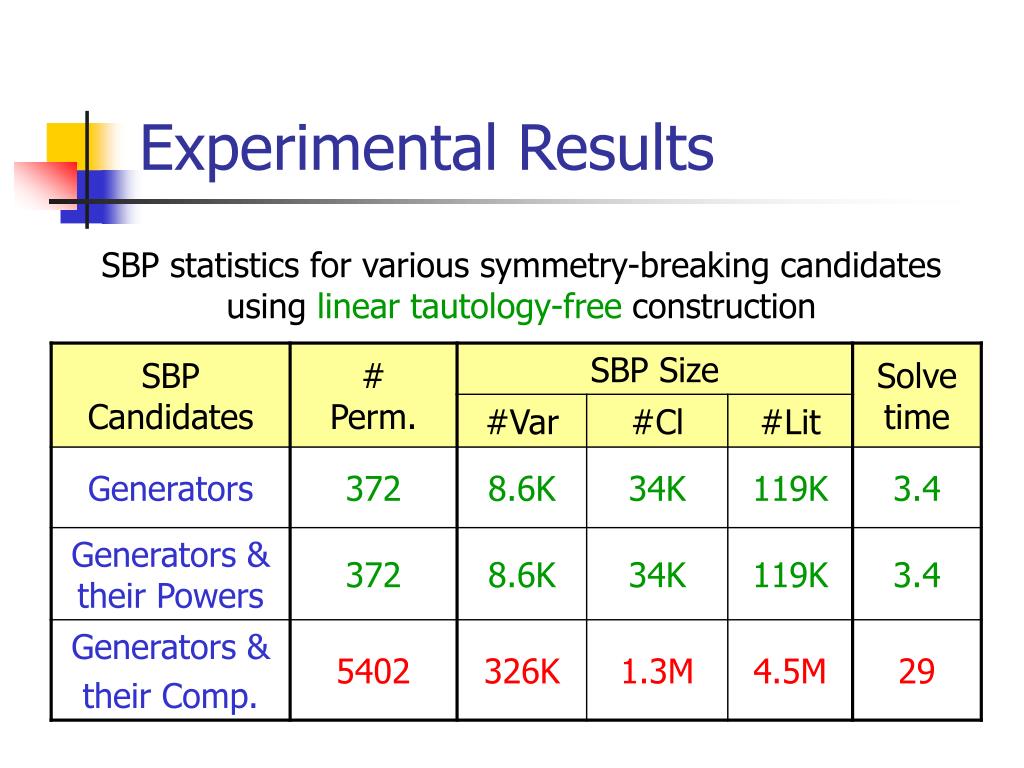 Experimental Results

SBP statistics for various symmetry-breaking candidates using linear tautology-free construction

| SBP Candidates | # Perm. | SBP Size #Var | SBP Size #Cl | SBP Size #Lit | Solve time |
|---|---|---|---|---|---|
| Generators | 372 | 8.6K | 34K | 119K | 3.4 |
| Generators & their Powers | 372 | 8.6K | 34K | 119K | 3.4 |
| Generators & their Comp. | 5402 | 326K | 1.3M | 4.5M | 29 |